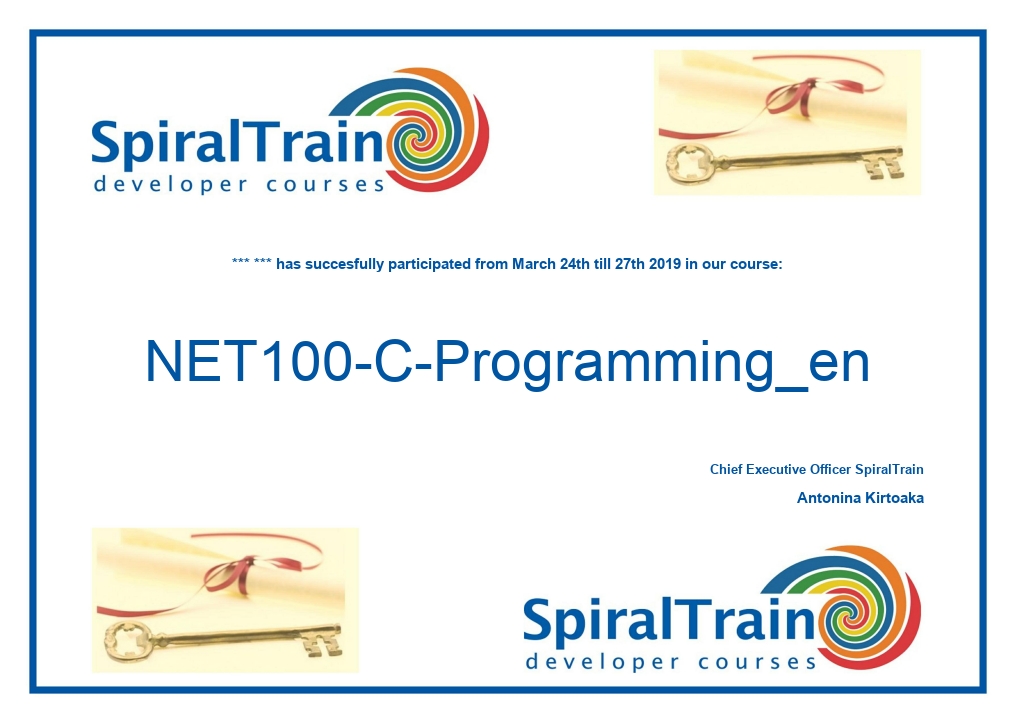 SpiralTrain
developer courses

*** *** has succesfully participated from March 24th till 27th 2019 in our course:

NET100-C-Programming_en

Chief Executive Officer SpiralTrain

Antonina Kirtoaka

SpiralTrain
developer courses